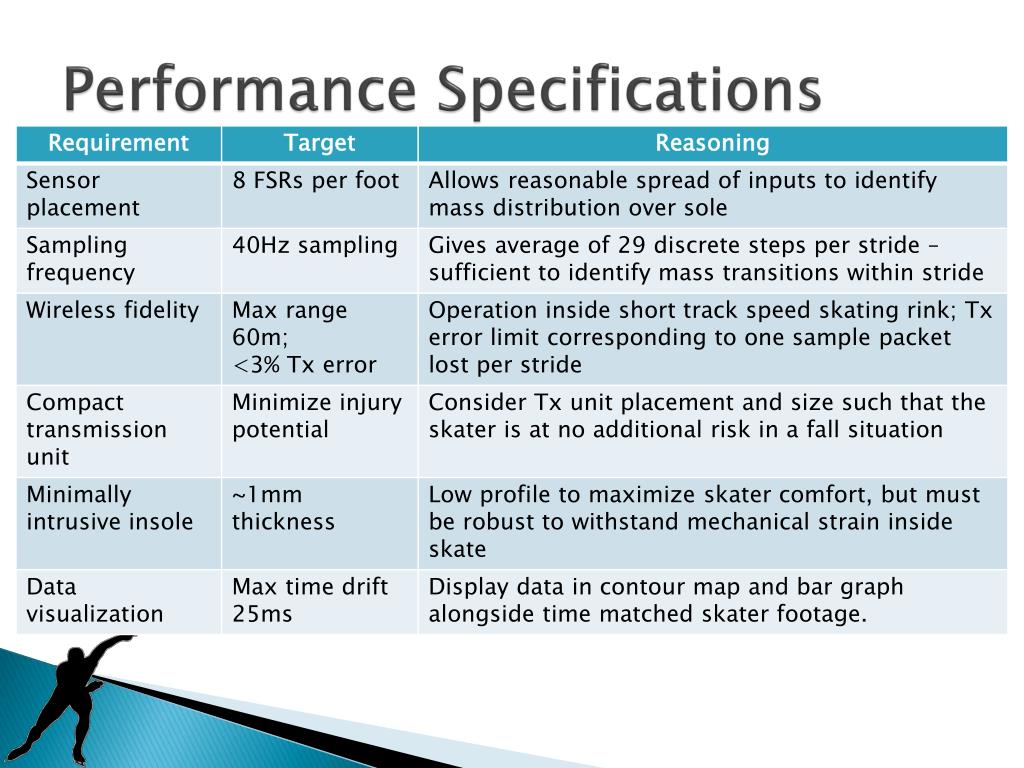 Performance Specifications

| Requirement | Target | Reasoning |
|---|---|---|
| Sensor placement | 8 FSRs per foot | Allows reasonable spread of inputs to identify mass distribution over sole |
| Sampling frequency | 40Hz sampling | Gives average of 29 discrete steps per stride – sufficient to identify mass transitions within stride |
| Wireless fidelity | Max range 60m; <3% Tx error | Operation inside short track speed skating rink; Tx error limit corresponding to one sample packet lost per stride |
| Compact transmission unit | Minimize injury potential | Consider Tx unit placement and size such that the skater is at no additional risk in a fall situation |
| Minimally intrusive insole | ~1mm thickness | Low profile to maximize skater comfort, but must be robust to withstand mechanical strain inside skate |
| Data visualization | Max time drift 25ms | Display data in contour map and bar graph alongside time matched skater footage. |